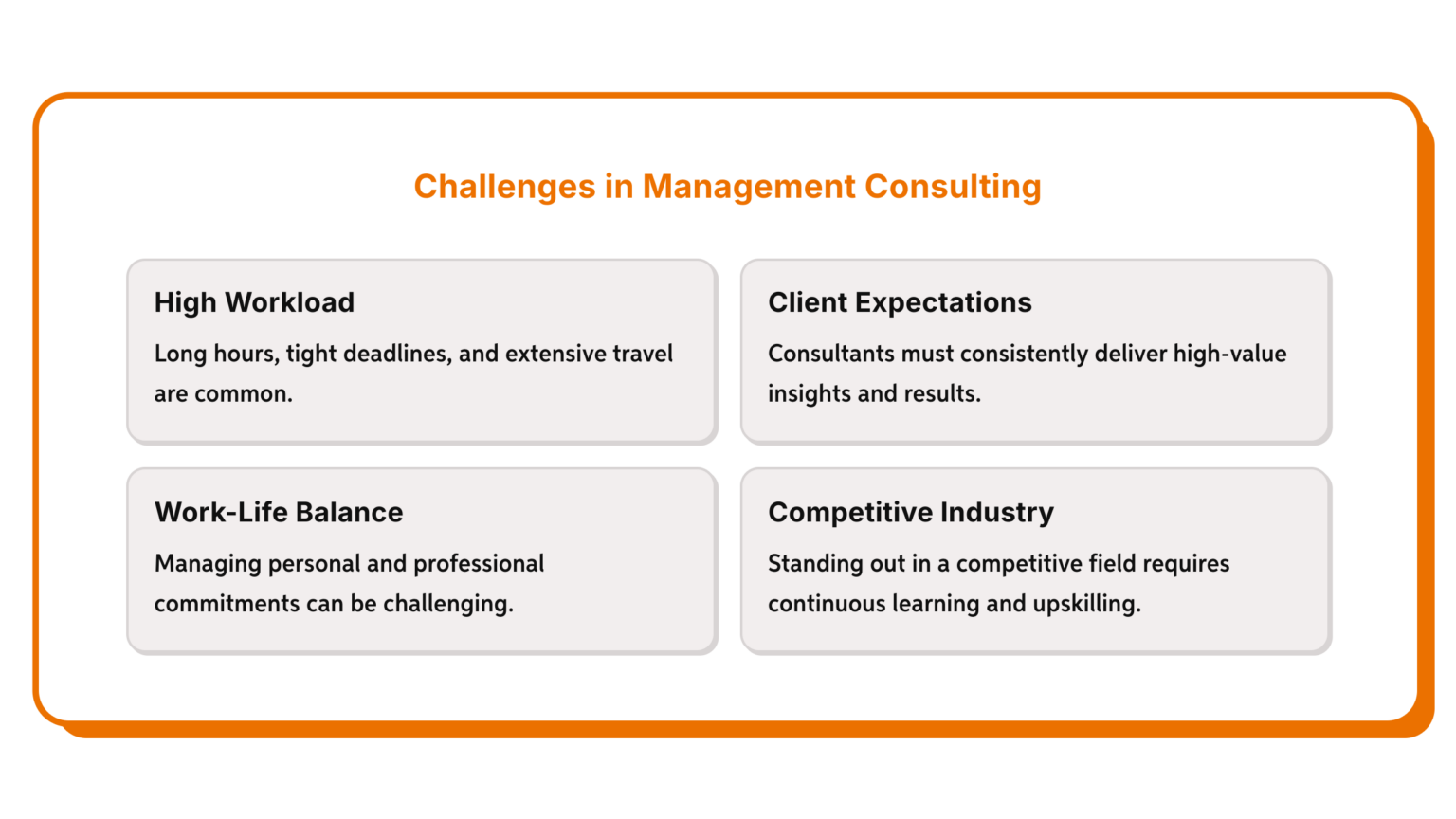 Challenges in Management Consulting

High Workload

Long hours, tight deadlines, and extensive travel are common.

Client Expectations

Consultants must consistently deliver high-value insights and results.

Work-Life Balance

Managing personal and professional commitments can be challenging.

Competitive Industry

Standing out in a competitive field requires continuous learning and upskilling.